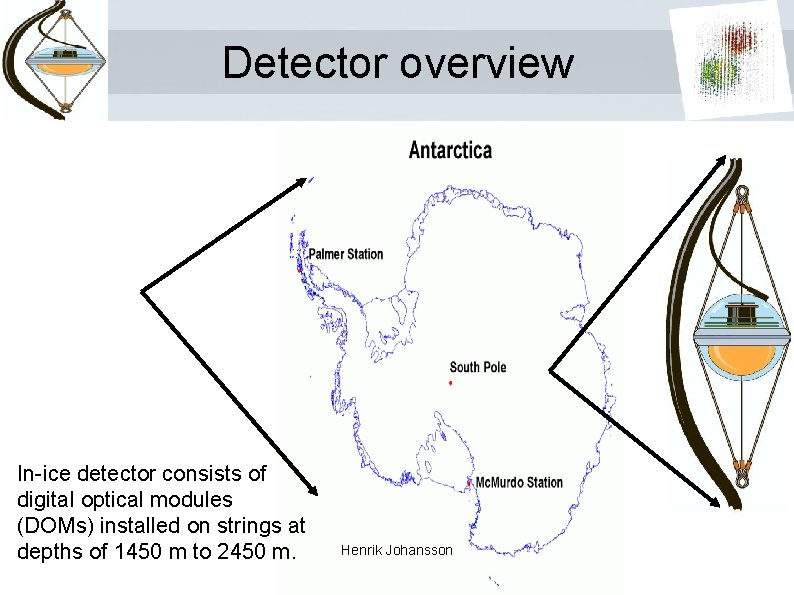 Detector overview

Antarctica

Palmer Station

South Pole

McMurdo Station

In-ice detector consists of digital optical modules (DOMs) installed on strings at depths of 1450 m to 2450 m.

Henrik Johansson